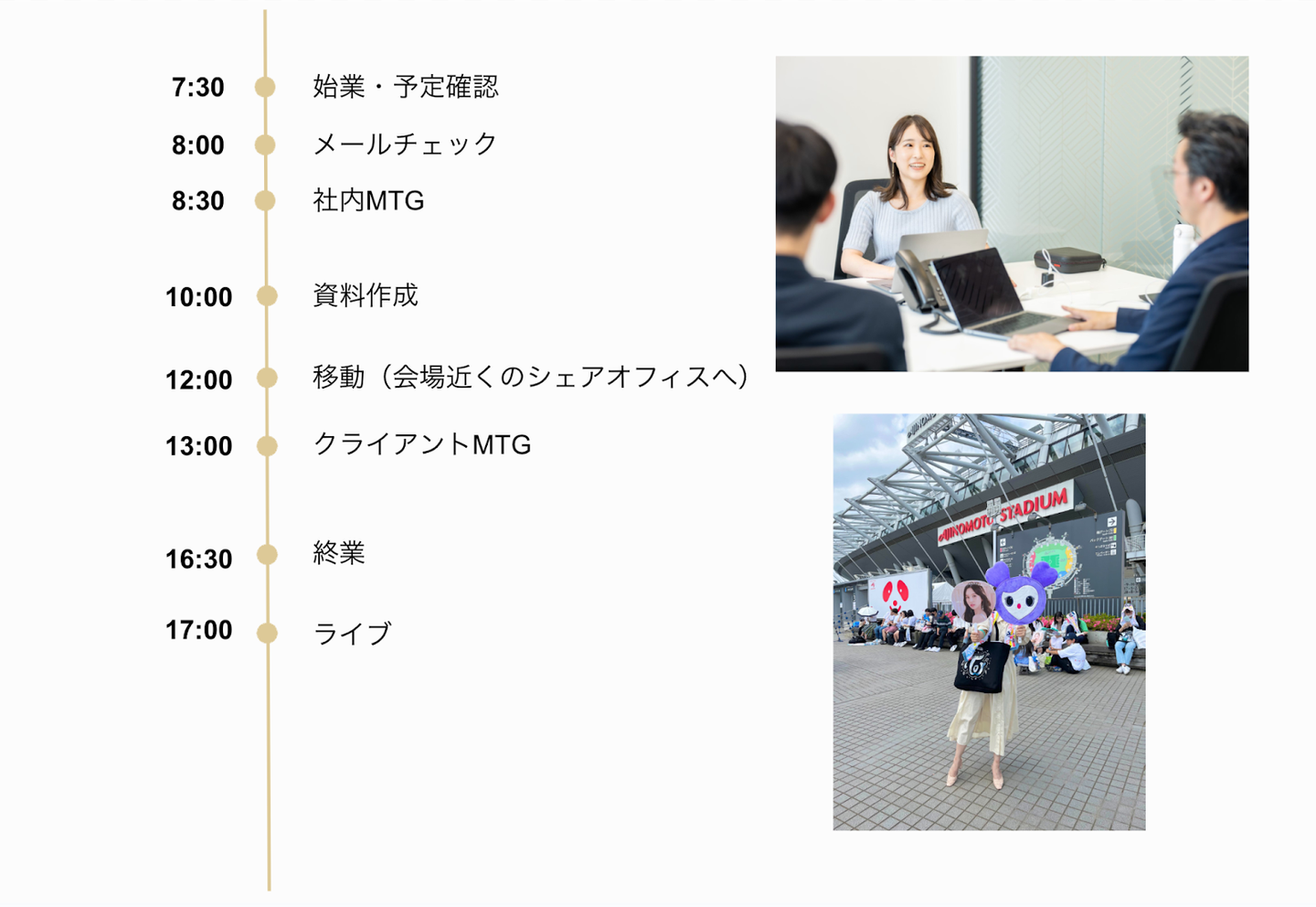 7:30 始業・予定確認

8:00 メールチェック

8:30 社内MTG

10:00 資料作成

12:00 移動（会場近くのシェアオフィスへ）

13:00 クライアントMTG

16:30 終業

17:00 ライブ

AJINOMOTO STADIUM